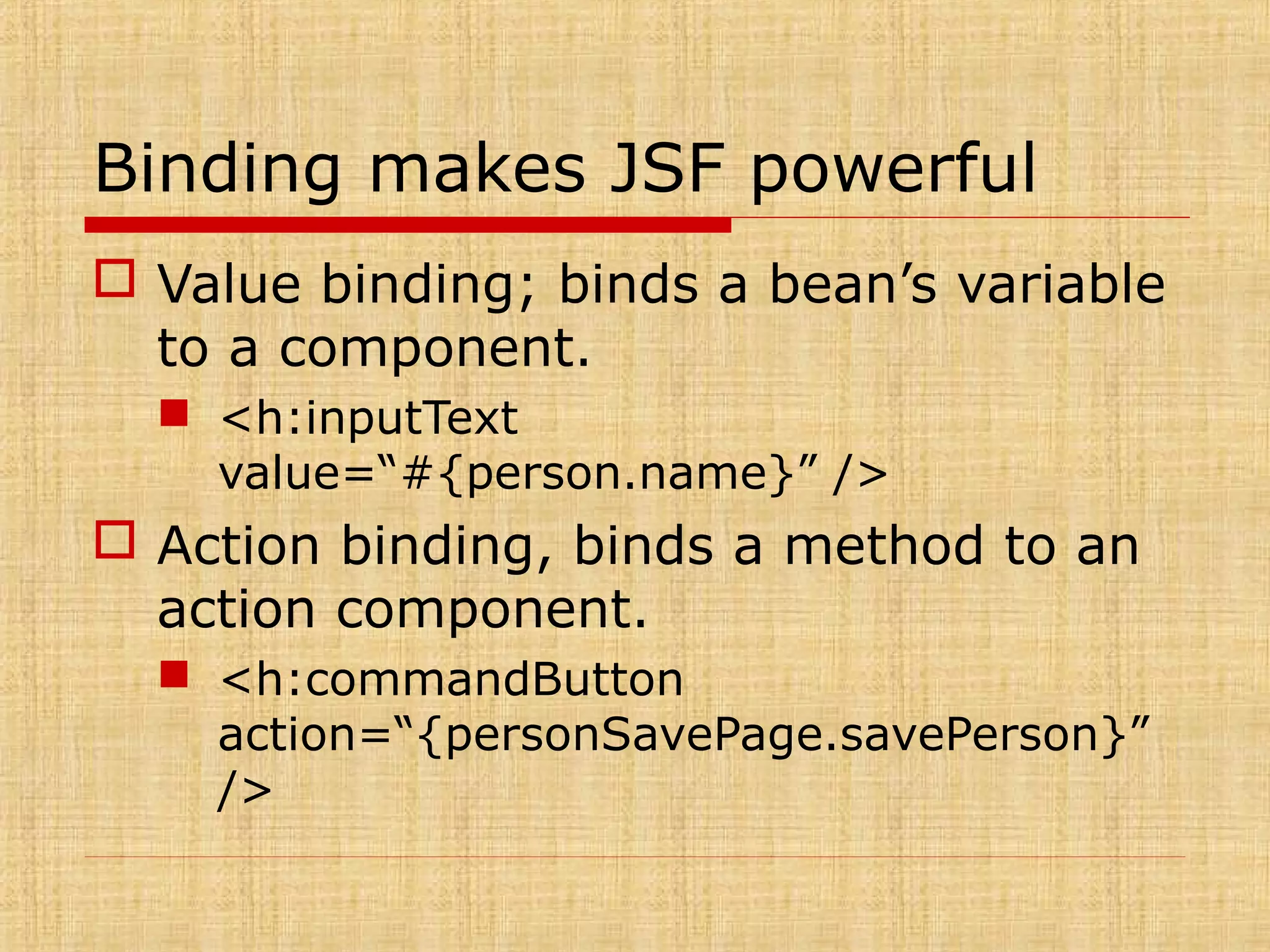 Binding makes JSF powerful

Value binding; binds a bean’s variable to a component.

<h:inputText value=“#{person.name}” />

Action binding, binds a method to an action component.

<h:commandButton action=“{personSavePage.savePerson}” />